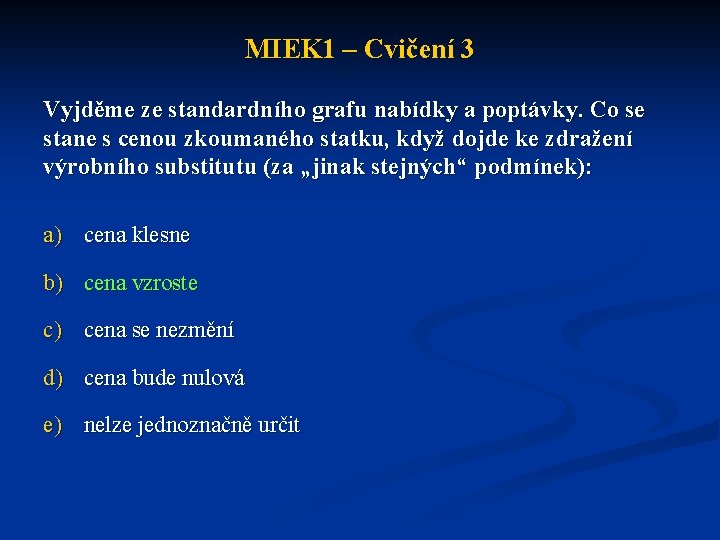 MIEK1 – Cvičení 3

Vyjděme ze standardního grafu nabídky a poptávky. Co se stane s cenou zkoumaného statku, když dojde ke zdražení výrobního substitutu (za „jinak stejných“ podmínek):

a) cena klesne

b) cena vzroste

c) cena se nezmění

d) cena bude nulová

e) nelze jednoznačně určit